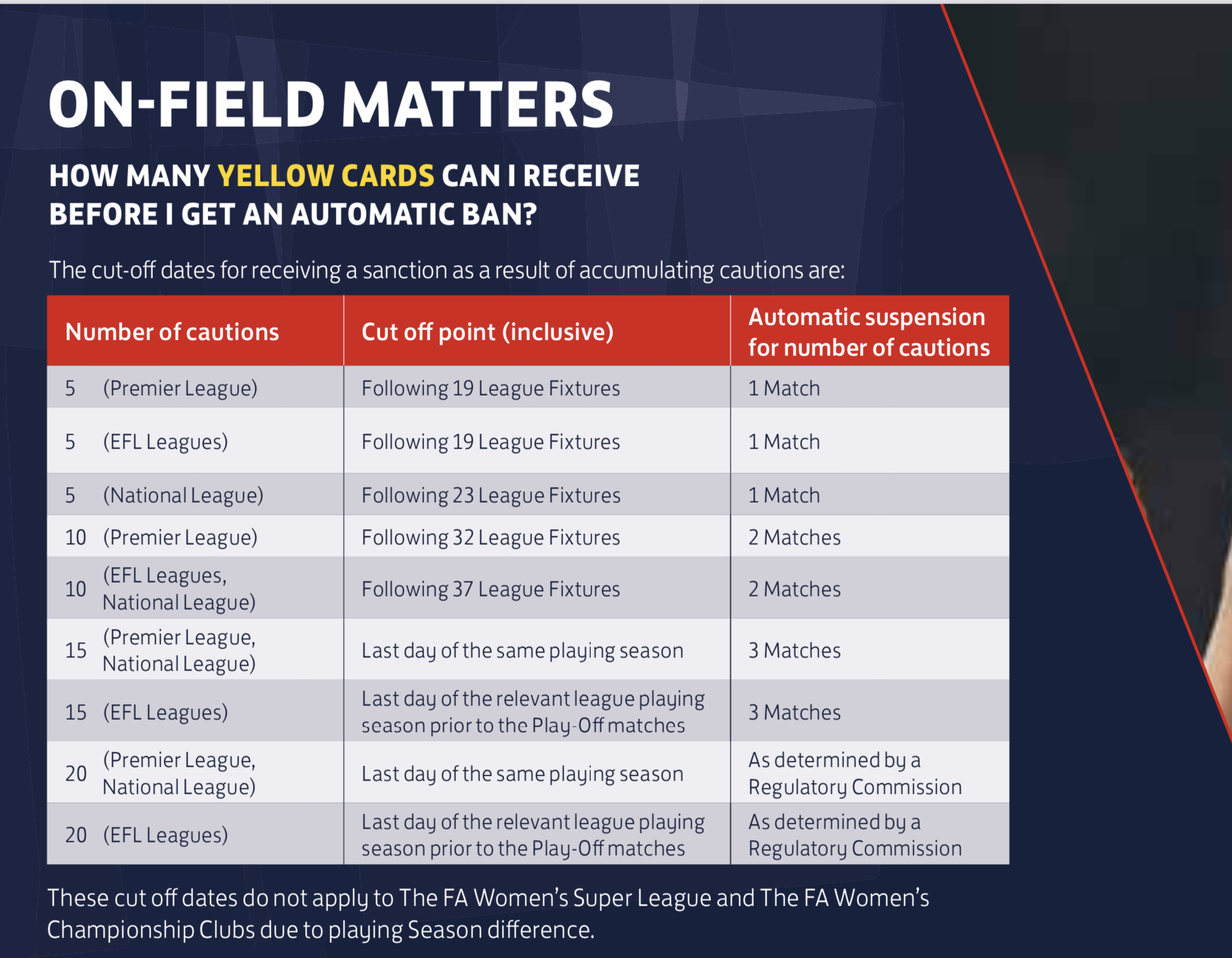 ON-FIELD MATTERS

HOW MANY YELLOW CARDS CAN I RECEIVE BEFORE I GET AN AUTOMATIC BAN?

The cut-off dates for receiving a sanction as a result of accumulating cautions are:

| Number of cautions | Cut off point (inclusive) | Automatic suspension for number of cautions |
|---|---|---|
| 5 (Premier League) | Following 19 League Fixtures | 1 Match |
| 5 (EFL Leagues) | Following 19 League Fixtures | 1 Match |
| 5 (National League) | Following 23 League Fixtures | 1 Match |
| 10 (Premier League) | Following 32 League Fixtures | 2 Matches |
| 10 (EFL Leagues, National League) | Following 37 League Fixtures | 2 Matches |
| 15 (Premier League, National League) | Last day of the same playing season | 3 Matches |
| 15 (EFL Leagues) | Last day of the relevant league playing season prior to the Play-Off matches | 3 Matches |
| 20 (Premier League, National League) | Last day of the same playing season | As determined by a Regulatory Commission |
| 20 (EFL Leagues) | Last day of the relevant league playing season prior to the Play-Off matches | As determined by a Regulatory Commission |

These cut off dates do not apply to The FA Women's Super League and The FA Women's Championship Clubs due to playing Season difference.